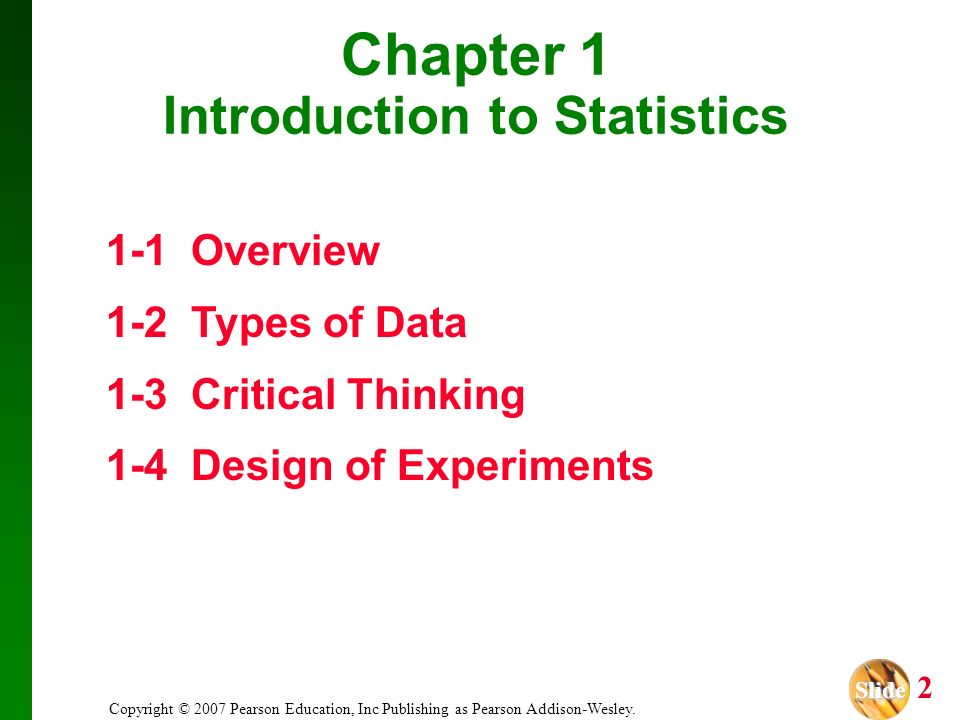 Chapter 1
Introduction to Statistics

1-1 Overview

1-2 Types of Data

1-3 Critical Thinking

1-4 Design of Experiments

Copyright © 2007 Pearson Education, Inc Publishing as Pearson Addison-Wesley.

Slide 2